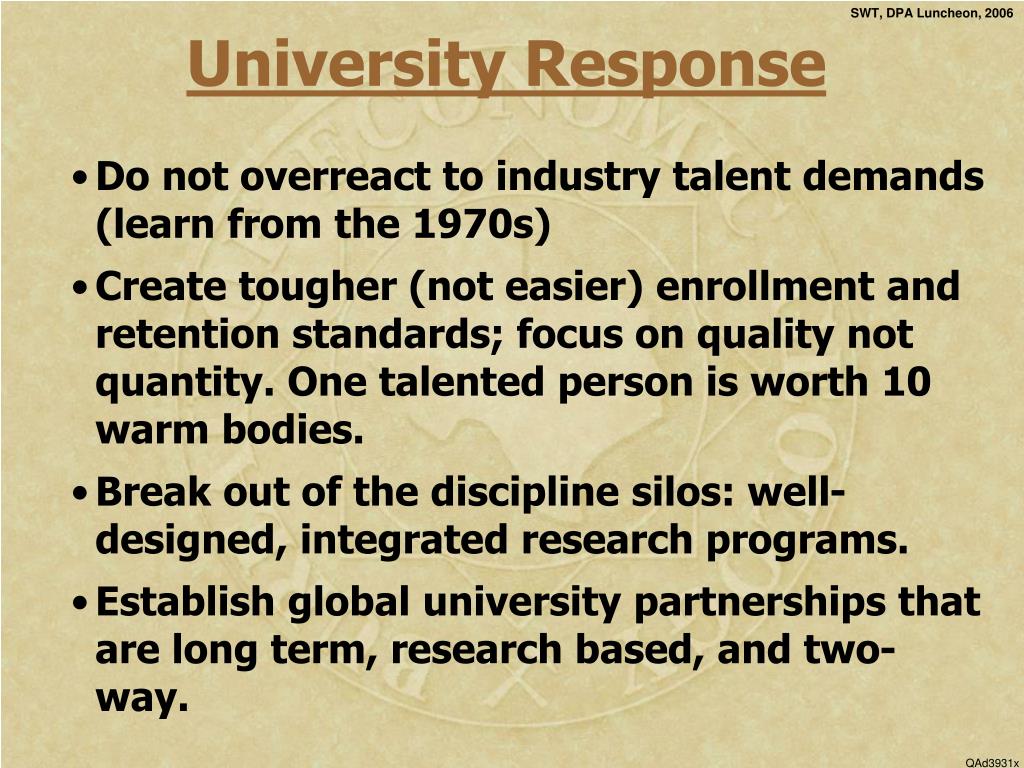 SWT, DPA Luncheon, 2006

University Response

• Do not overreact to industry talent demands (learn from the 1970s)
• Create tougher (not easier) enrollment and retention standards; focus on quality not quantity. One talented person is worth 10 warm bodies.
• Break out of the discipline silos: well-designed, integrated research programs.
• Establish global university partnerships that are long term, research based, and two-way.

QAd3931x